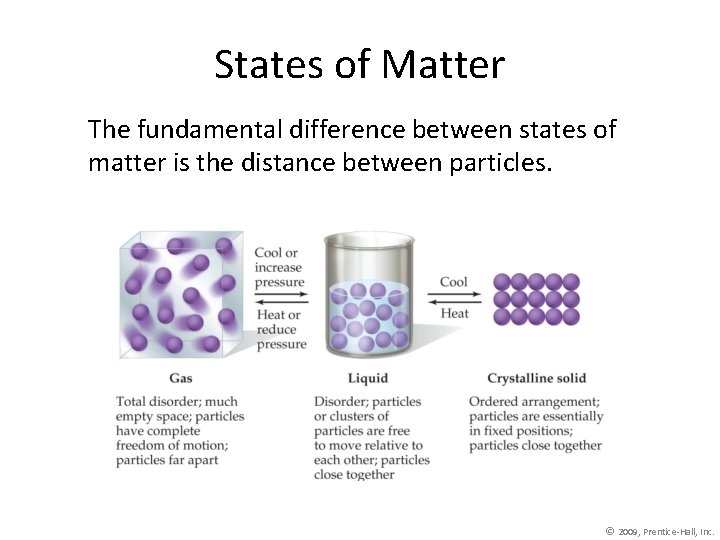 States of Matter

The fundamental difference between states of matter is the distance between particles.

Cool or increase pressure

Heat or reduce pressure

Cool

Heat

Gas

Total disorder; much empty space; particles have complete freedom of motion; particles far apart

Liquid

Disorder; particles or clusters of particles are free to move relative to each other; particles close together

Crystalline solid

Ordered arrangement; particles are essentially in fixed positions; particles close together

© 2009, Prentice-Hall, Inc.